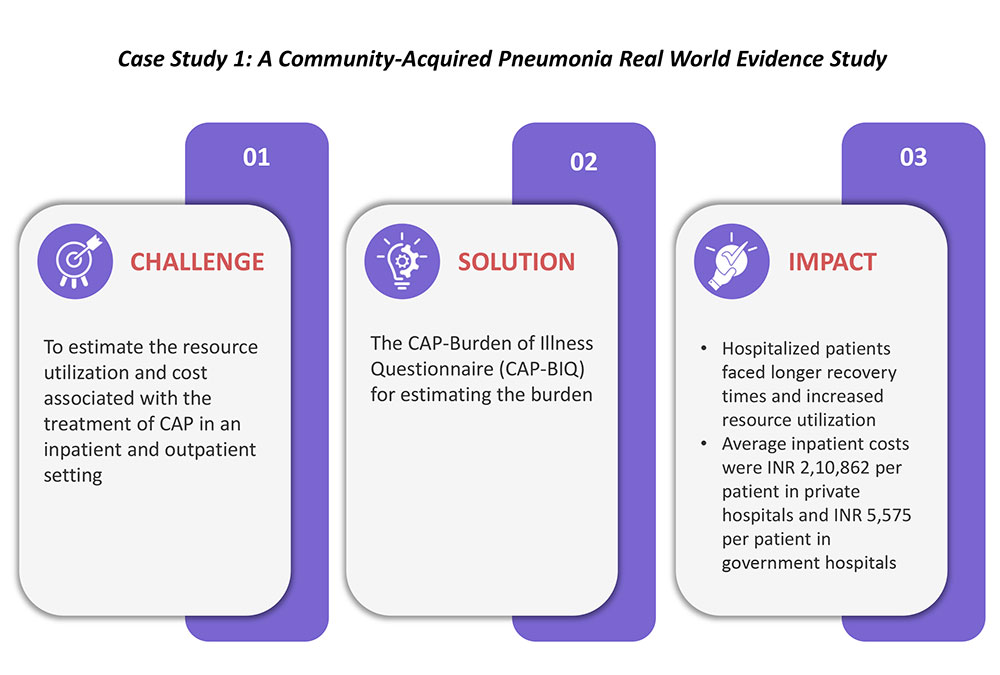 Case Study 1: A Community-Acquired Pneumonia Real World Evidence Study

01

CHALLENGE

To estimate the resource utilization and cost associated with the treatment of CAP in an inpatient and outpatient setting

02

SOLUTION

The CAP-Burden of Illness Questionnaire (CAP-BIQ) for estimating the burden

03

IMPACT

• Hospitalized patients faced longer recovery times and increased resource utilization
• Average inpatient costs were INR 2,10,862 per patient in private hospitals and INR 5,575 per patient in government hospitals